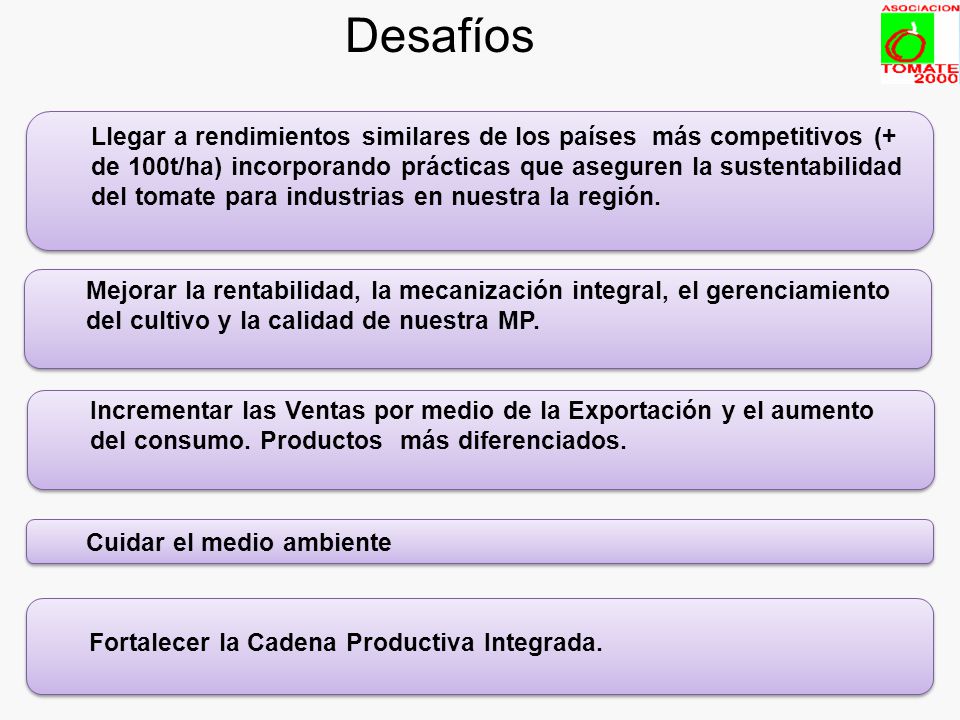 Desafíos

ASOCIACION TOMATE 2000

Llegar a rendimientos similares de los países más competitivos (+ de 100t/ha) incorporando prácticas que aseguren la sustentabilidad del tomate para industrias en nuestra la región.

Mejorar la rentabilidad, la mecanización integral, el gerenciamiento del cultivo y la calidad de nuestra MP.

Incrementar las Ventas por medio de la Exportación y el aumento del consumo. Productos más diferenciados.

Cuidar el medio ambiente

Fortalecer la Cadena Productiva Integrada.